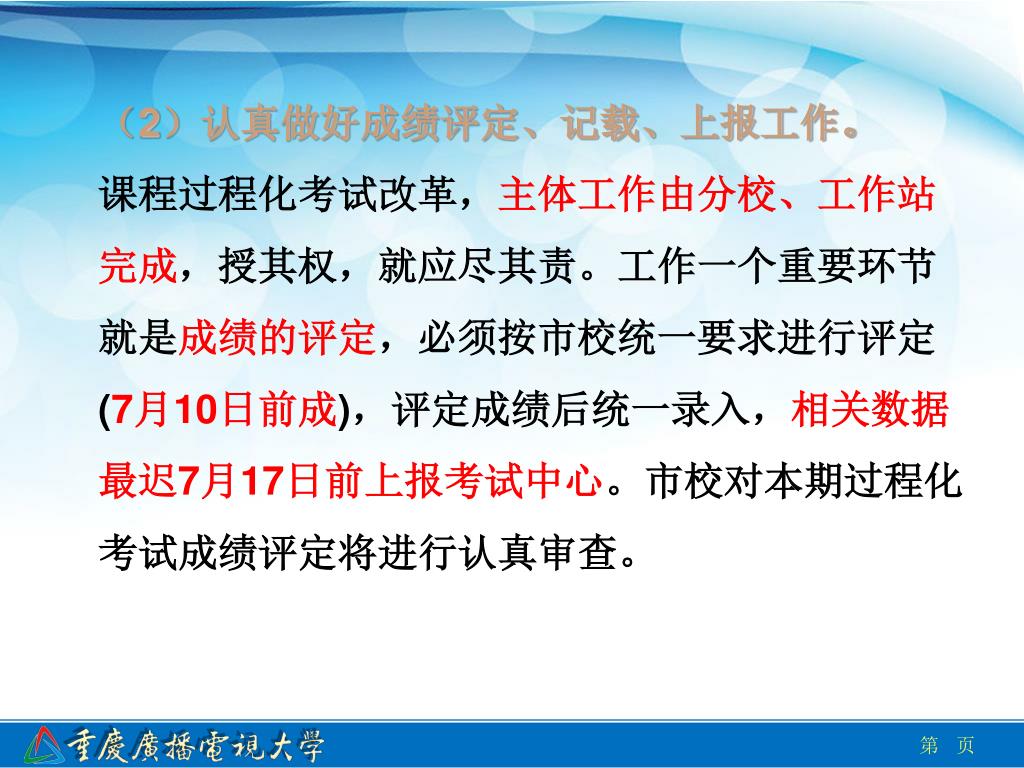 （2）认真做好成绩评定、记载、上报工作。

课程过程化考试改革，主体工作由分校、工作站完成，授其权，就应尽其责。工作一个重要环节就是成绩的评定，必须按市校统一要求进行评定(7月10日前成)，评定成绩后统一录入，相关数据最迟7月17日前上报考试中心。市校对本期过程化考试成绩评定将进行认真审查。

重慶廣播電視大學

第 页